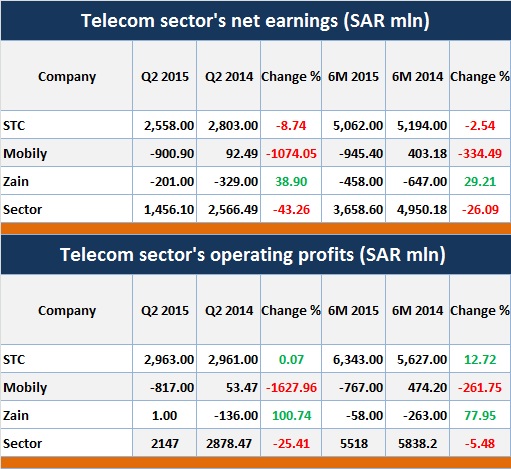 Telecom sector's net earnings (SAR mln)

| Company | Q2 2015 | Q2 2014 | Change % | 6M 2015 | 6M 2014 | Change % |
|---|---|---|---|---|---|---|
| STC | 2,558.00 | 2,803.00 | -8.74 | 5,062.00 | 5,194.00 | -2.54 |
| Mobily | -900.90 | 92.49 | -1074.05 | -945.40 | 403.18 | -334.49 |
| Zain | -201.00 | -329.00 | 38.90 | -458.00 | -647.00 | 29.21 |
| Sector | 1,456.10 | 2,566.49 | -43.26 | 3,658.60 | 4,950.18 | -26.09 |

Telecom sector's operating profits (SAR mln)

| Company | Q2 2015 | Q2 2014 | Change % | 6M 2015 | 6M 2014 | Change % |
|---|---|---|---|---|---|---|
| STC | 2,963.00 | 2,961.00 | 0.07 | 6,343.00 | 5,627.00 | 12.72 |
| Mobily | -817.00 | 53.47 | -1627.96 | -767.00 | 474.20 | -261.75 |
| Zain | 1.00 | -136.00 | 100.74 | -58.00 | -263.00 | 77.95 |
| Sector | 2147 | 2878.47 | -25.41 | 5518 | 5838.2 | -5.48 |